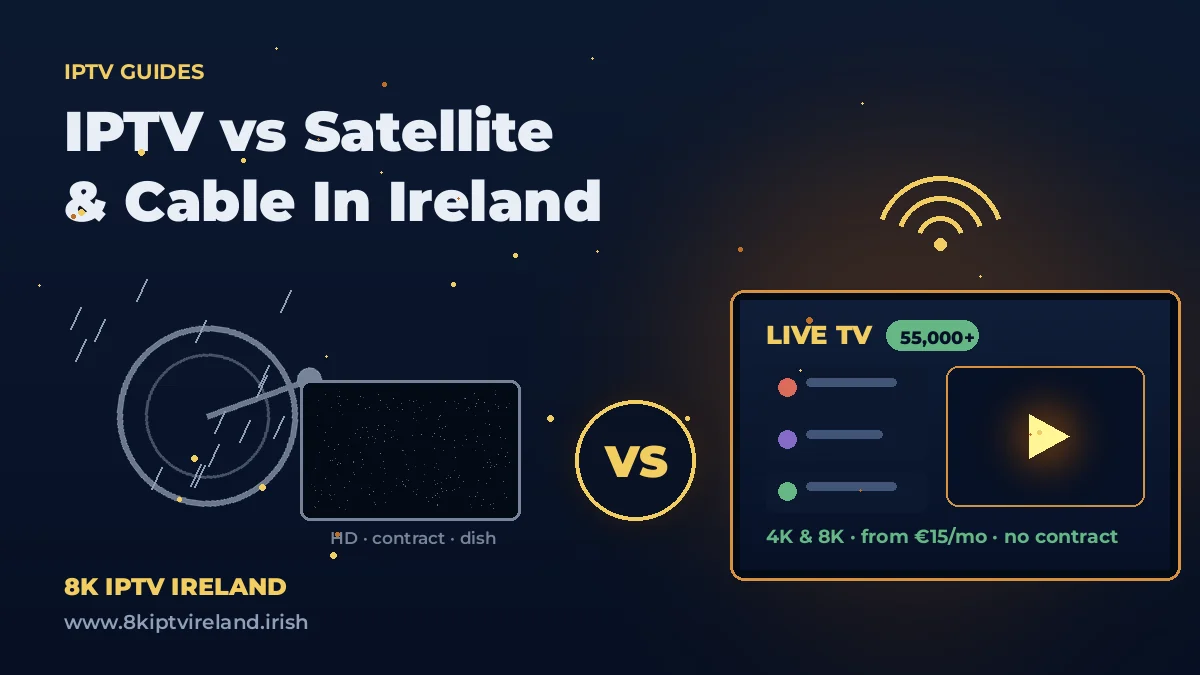 IPTV GUIDES

IPTV vs Satellite & Cable In Ireland

HD · contract · dish

VS

LIVE TV 55,000+

4K & 8K · from €15/mo · no contract

8K IPTV IRELAND

www.8kiptvireland.irish